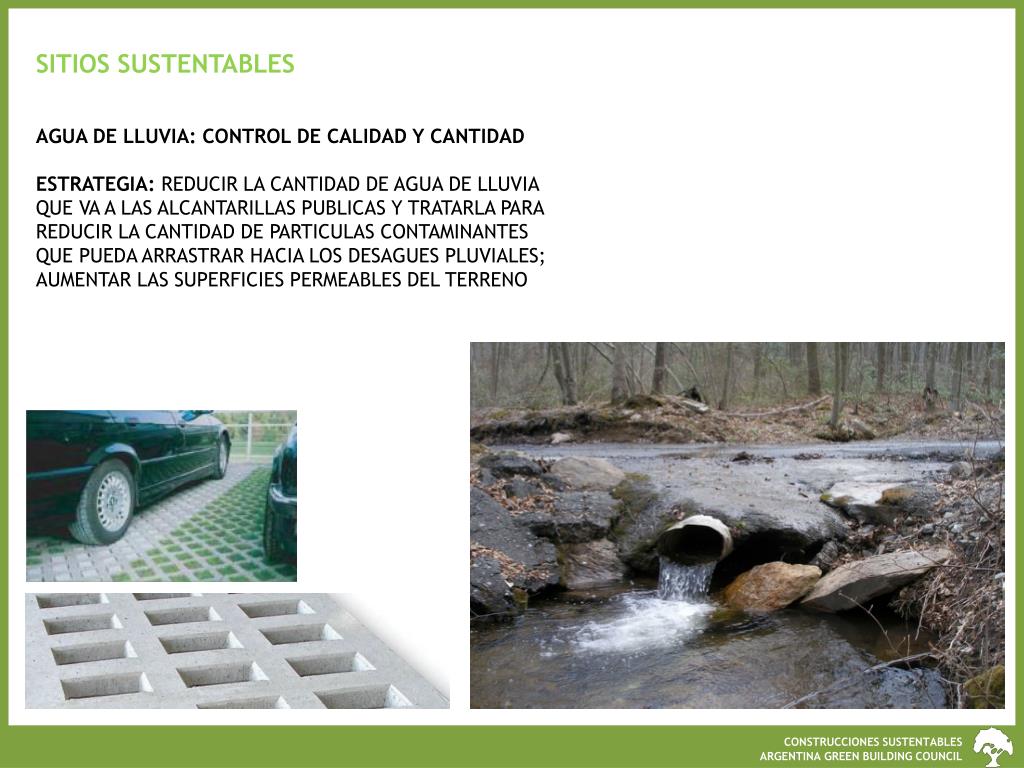 SITIOS SUSTENTABLES

AGUA DE LLUVIA: CONTROL DE CALIDAD Y CANTIDAD

ESTRATEGIA: REDUCIR LA CANTIDAD DE AGUA DE LLUVIA QUE VA A LAS ALCANTARILLAS PUBLICAS Y TRATARLA PARA REDUCIR LA CANTIDAD DE PARTICULAS CONTAMINANTES QUE PUEDA ARRASTRAR HACIA LOS DESAGUES PLUVIALES; AUMENTAR LAS SUPERFICIES PERMEABLES DEL TERRENO

CONSTRUCCIONES SUSTENTABLES
ARGENTINA GREEN BUILDING COUNCIL